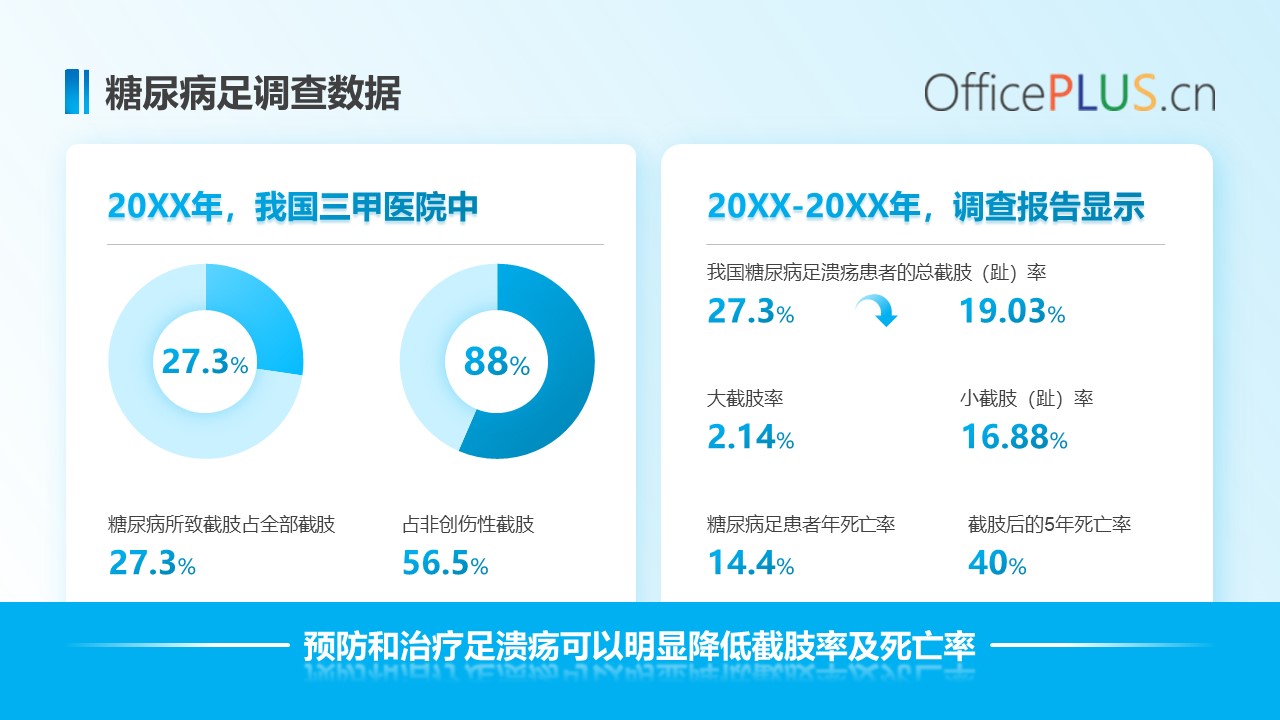 糖尿病足调查数据

OfficePLUS.cn

20XX年，我国三甲医院中

27.3%

88%

糖尿病所致截肢占全部截肢
27.3%

占非创伤性截肢
56.5%

20XX-20XX年，调查报告显示

我国糖尿病足溃疡患者的总截肢（趾）率
27.3%
19.03%

大截肢率
2.14%

小截肢（趾）率
16.88%

糖尿病足患者年死亡率
14.4%

截肢后的5年死亡率
40%

预防和治疗足溃疡可以明显降低截肢率及死亡率